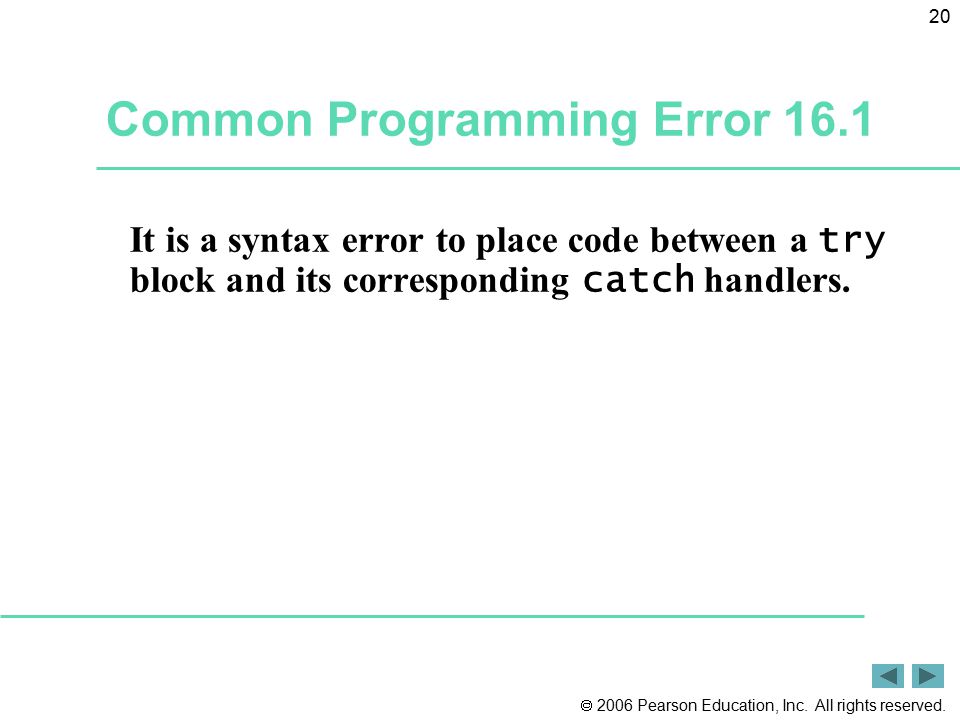 20

Common Programming Error 16.1

It is a syntax error to place code between a try block and its corresponding catch handlers.

© 2006 Pearson Education, Inc. All rights reserved.